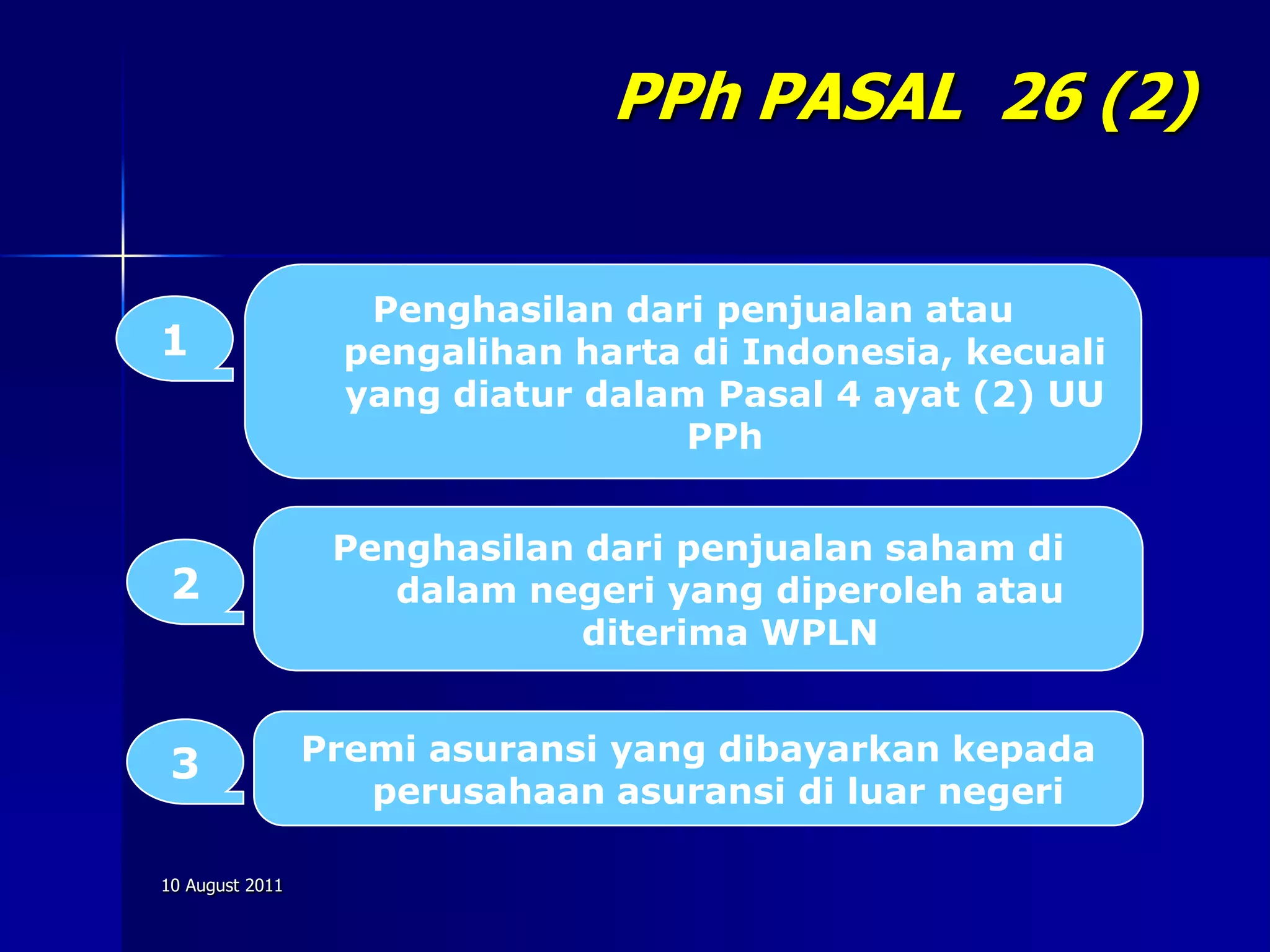 PPh PASAL 26 (2)

1

Penghasilan dari penjualan atau pengalihan harta di Indonesia, kecuali yang diatur dalam Pasal 4 ayat (2) UU PPh

2

Penghasilan dari penjualan saham di dalam negeri yang diperoleh atau diterima WPLN

3

Premi asuransi yang dibayarkan kepada perusahaan asuransi di luar negeri

10 August 2011